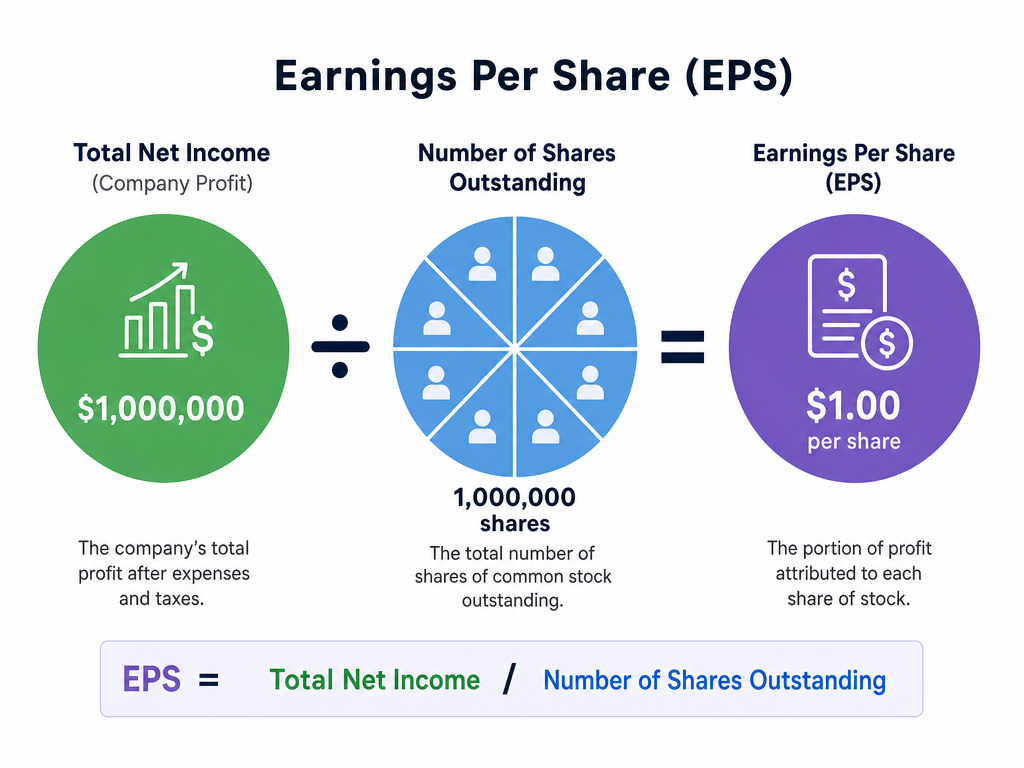 Earnings Per Share (EPS)

Total Net Income
(Company Profit)

$1,000,000

The company's total profit after expenses and taxes.

÷

Number of Shares Outstanding

1,000,000 shares

The total number of shares of common stock outstanding.

=

Earnings Per Share (EPS)

$1.00
per share

The portion of profit attributed to each share of stock.

EPS = Total Net Income / Number of Shares Outstanding